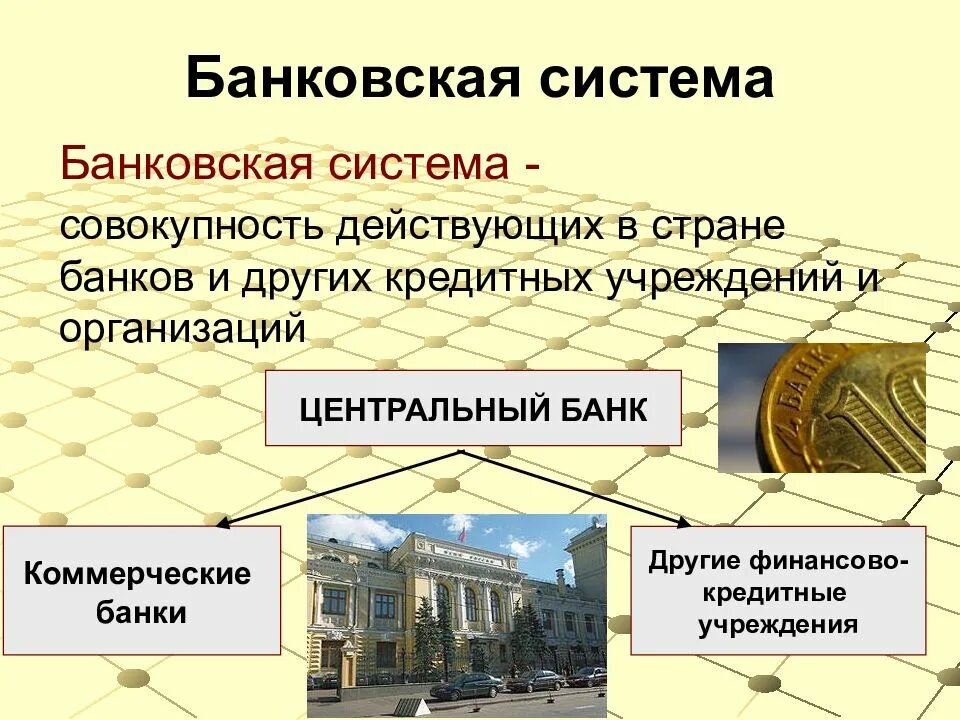 Банковская система

Банковская система - совокупность действующих в стране банков и других кредитных учреждений и организаций

ЦЕНТРАЛЬНЫЙ БАНК

Коммерческие банки

Другие финансово-кредитные учреждения